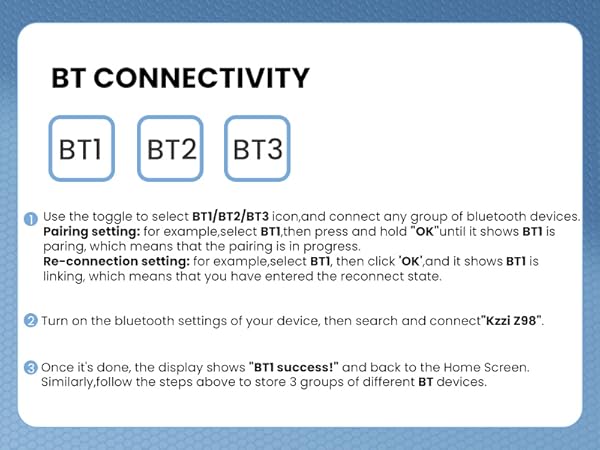 BT CONNECTIVITY

BT1

BT2

BT3

1 Use the toggle to select BT1/BT2/BT3 icon,and connect any group of bluetooth devices. Pairing setting: for example,select BT1,then press and hold "OK"until it shows BT1 is paring, which means that the pairing is in progress. Re-connection setting: for example,select BT1, then click 'OK',and it shows BT1 is linking, which means that you have entered the reconnect state.

2 Turn on the bluetooth settings of your device, then search and connect"Kzzi Z98".

3 Once it's done, the display shows "BT1 success!" and back to the Home Screen. Similarly,follow the steps above to store 3 groups of different BT devices.